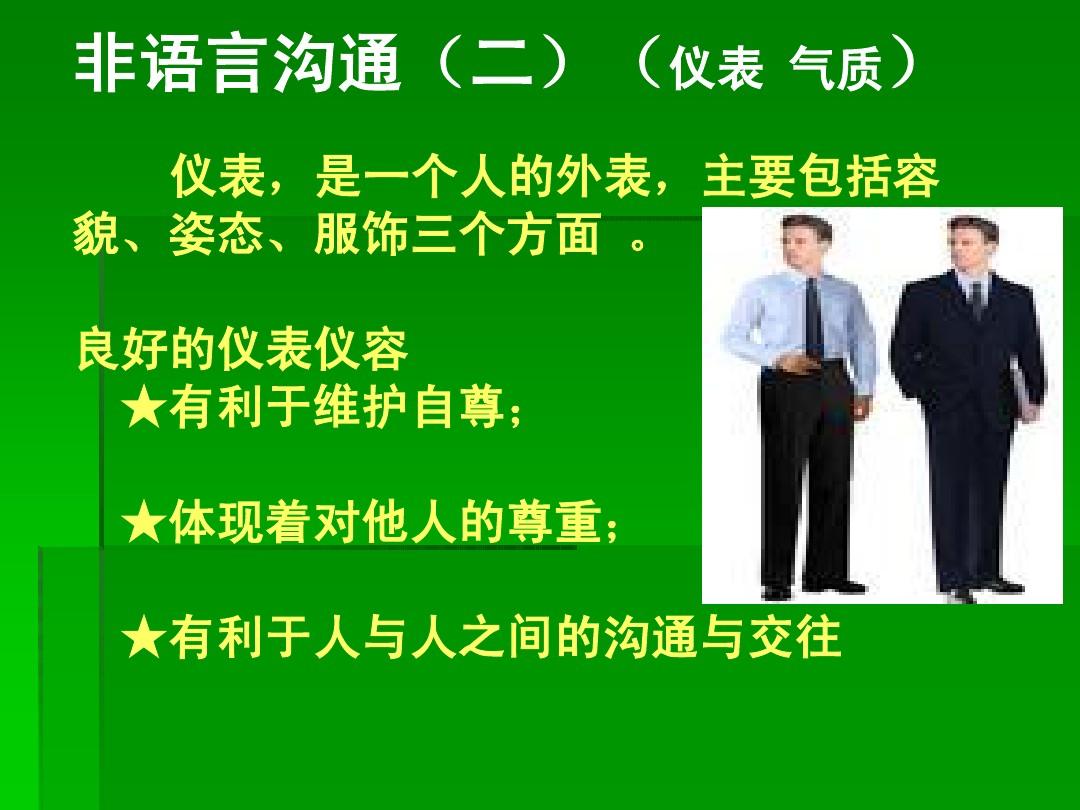 非语言沟通（二）（仪表 气质）

仪表，是一个人的外表，主要包括容貌、姿态、服饰三个方面 。

良好的仪表仪容
★有利于维护自尊；

★体现着对他人的尊重；

★有利于人与人之间的沟通与交往